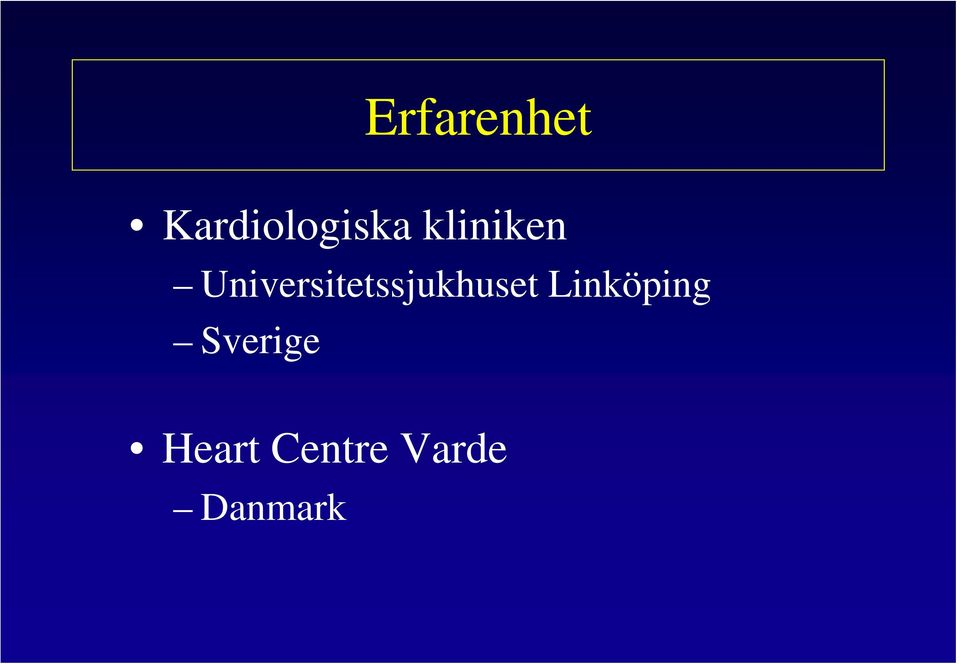 Erfarenhet

• Kardiologiska kliniken
– Universitetssjukhuset Linköping
– Sverige

• Heart Centre Varde
– Danmark